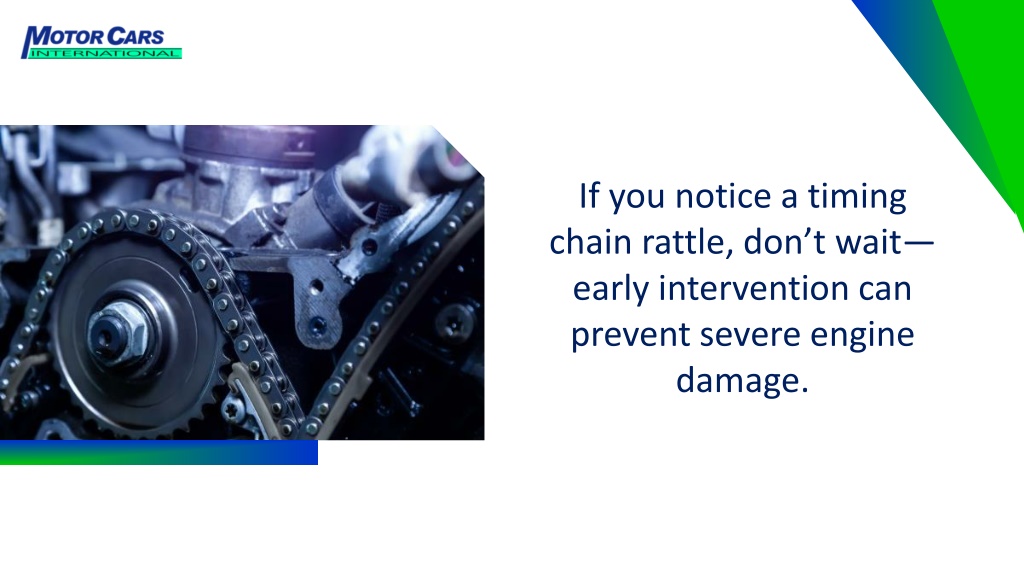 MOTOR CARS
INTERNATIONAL

If you notice a timing chain rattle, don’t wait—early intervention can prevent severe engine damage.